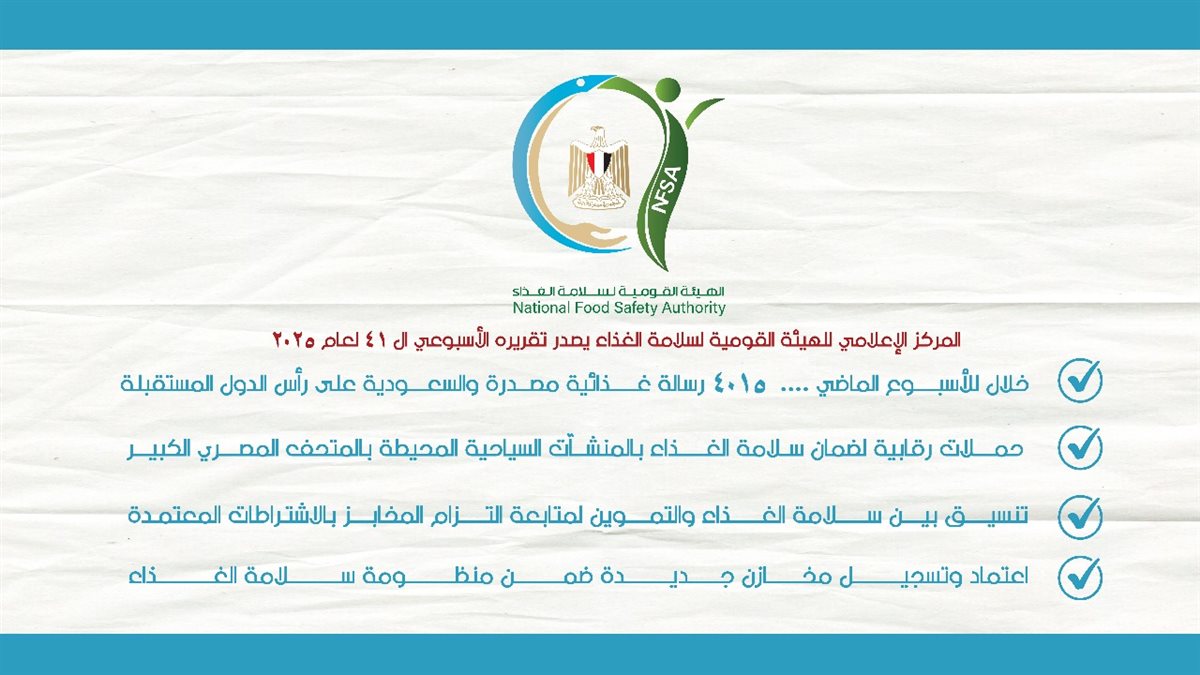 NFSA

الهيئة القومية لسلامة الغذاء
National Food Safety Authority

المركز الإعلامي للهيئة القومية لسلامة الغذاء يصدر تقريره الأسبوعي ال ٤١ لعام ٢٠٢٥

خلال الأسبوع الماضي .... ٤٠١٥ رسالة غذائية مصدرة والسعودية على رأس الدول المستقبلة

حملات رقابية لضمان سلامة الغذاء بالمنشآت السياحية المحيطة بالمتحف المصري الكبير

تنسيق بين سلامة الغذاء والتموين لمتابعة التزام المخابز بالاشتراطات المعتمدة

اعتماد وتسجيل مخازن جديدة ضمن منظومة سلامة الغذاء